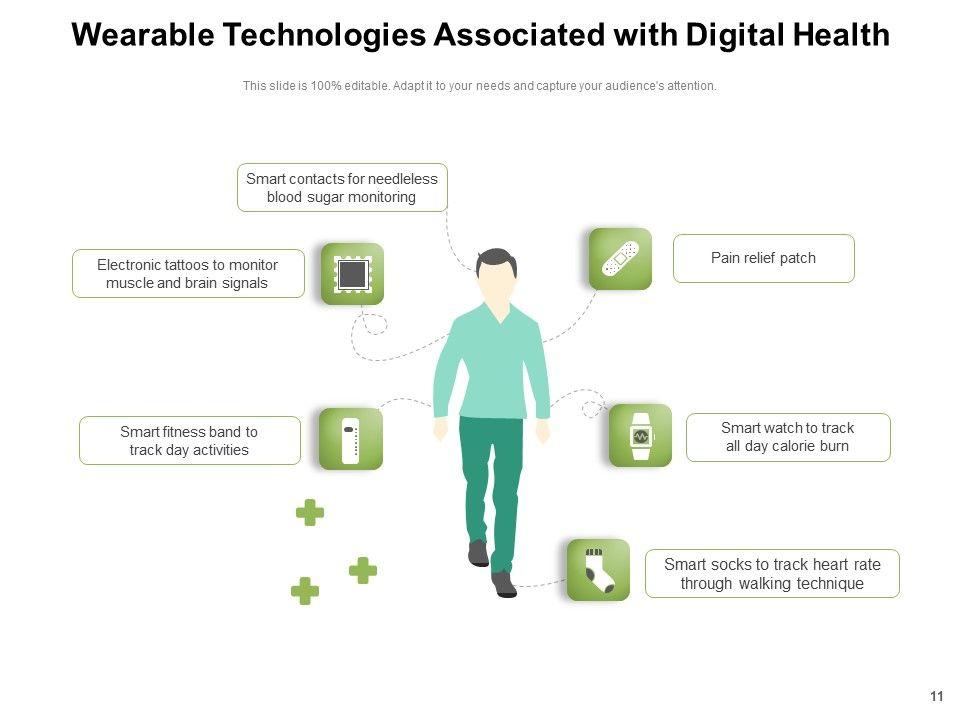 Wearable Technologies Associated with Digital Health

This slide is 100% editable. Adapt it to your needs and capture your audience's attention.

Smart contacts for needleless blood sugar monitoring

Electronic tattoos to monitor muscle and brain signals

Pain relief patch

Smart fitness band to track day activities

Smart watch to track all day calorie burn

Smart socks to track heart rate through walking technique

11